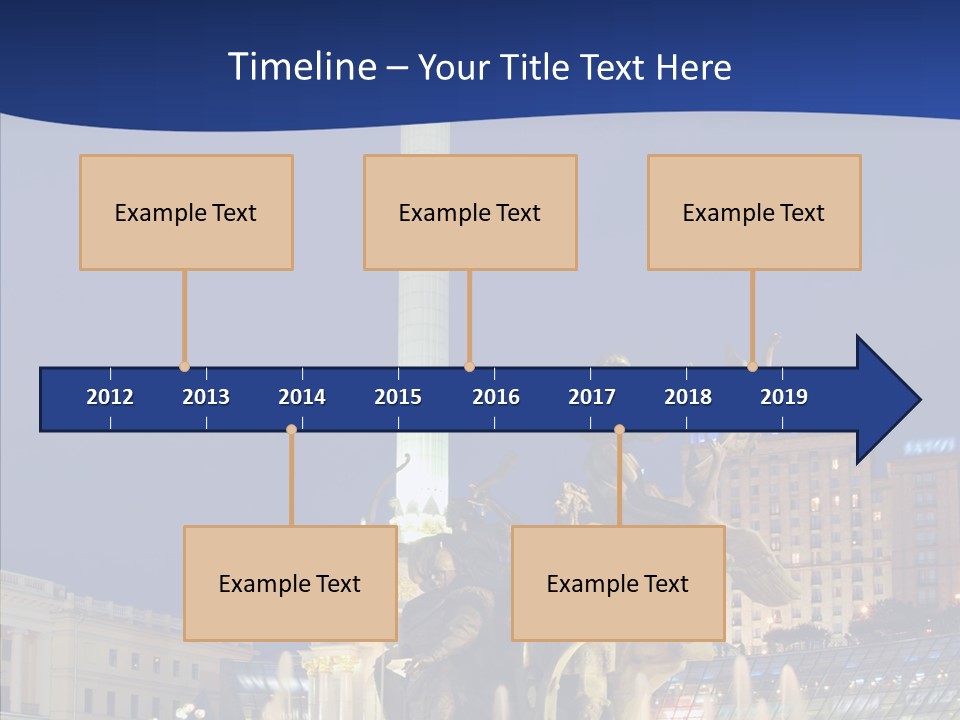 Timeline – Your Title Text Here

Example Text

Example Text

Example Text

2012 2013 2014 2015 2016 2017 2018 2019

Example Text

Example Text